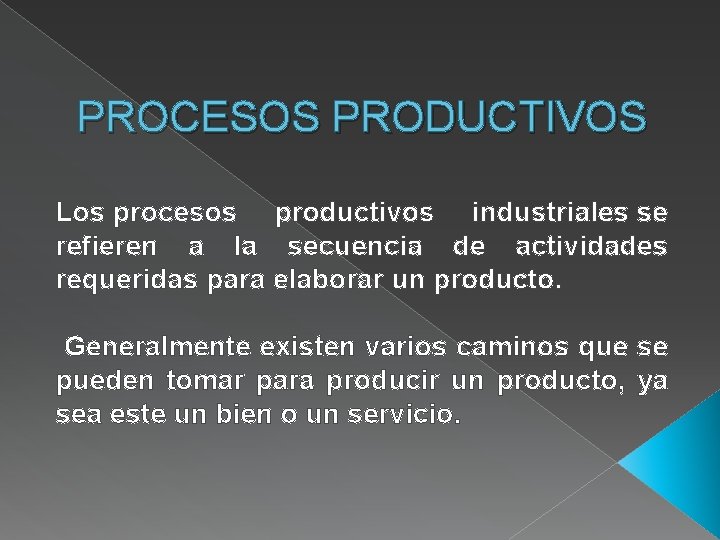 PROCESOS PRODUCTIVOS

Los procesos productivos industriales se refieren a la secuencia de actividades requeridas para elaborar un producto.

Generalmente existen varios caminos que se pueden tomar para producir un producto, ya sea este un bien o un servicio.